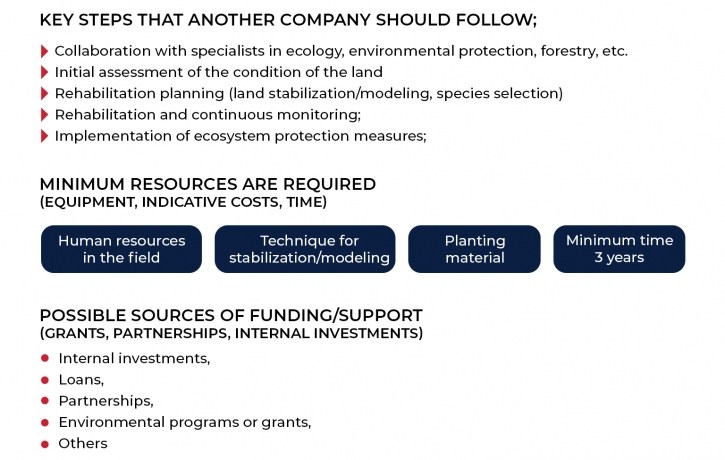 KEY STEPS THAT ANOTHER COMPANY SHOULD FOLLOW;

Collaboration with specialists in ecology, environmental protection, forestry, etc.
Initial assessment of the condition of the land
Rehabilitation planning (land stabilization/modeling, species selection)
Rehabilitation and continuous monitoring;
Implementation of ecosystem protection measures;

MINIMUM RESOURCES ARE REQUIRED
(EQUIPMENT, INDICATIVE COSTS, TIME)

Human resources in the field

Technique for stabilization/modeling

Planting material

Minimum time 3 years

POSSIBLE SOURCES OF FUNDING/SUPPORT
(GRANTS, PARTNERSHIPS, INTERNAL INVESTMENTS)

Internal investments,
Loans,
Partnerships,
Environmental programs or grants,
Others